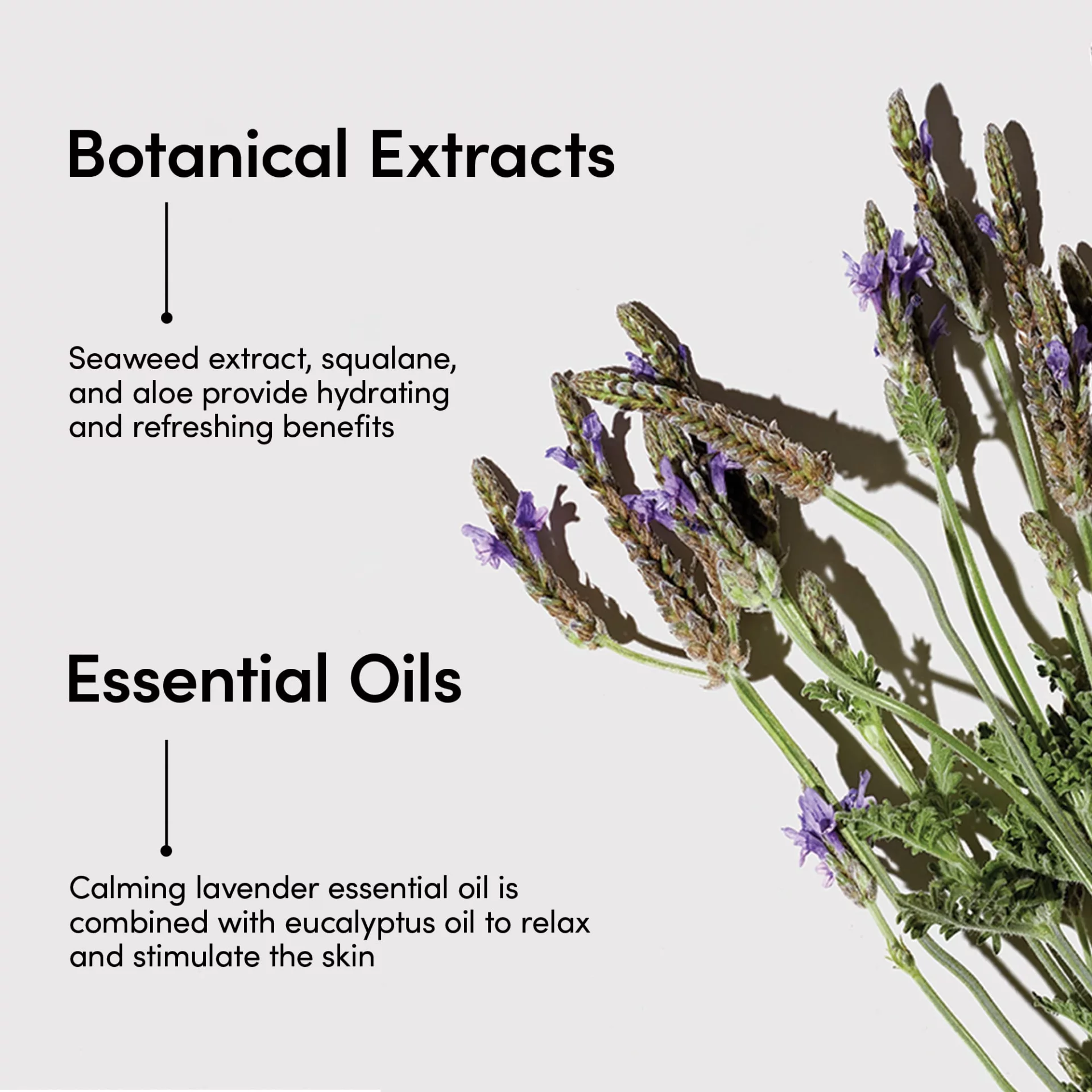 Botanical Extracts

Seaweed extract, squalane, and aloe provide hydrating and refreshing benefits

Essential Oils

Calming lavender essential oil is combined with eucalyptus oil to relax and stimulate the skin